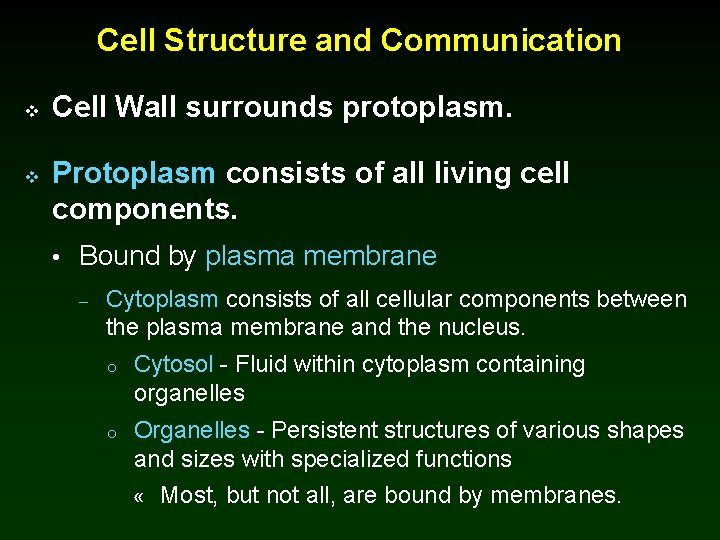 Cell Structure and Communication

❖ Cell Wall surrounds protoplasm.

❖ Protoplasm consists of all living cell components.

• Bound by plasma membrane

– Cytoplasm consists of all cellular components between the plasma membrane and the nucleus.

o Cytosol - Fluid within cytoplasm containing organelles

o Organelles - Persistent structures of various shapes and sizes with specialized functions

« Most, but not all, are bound by membranes.